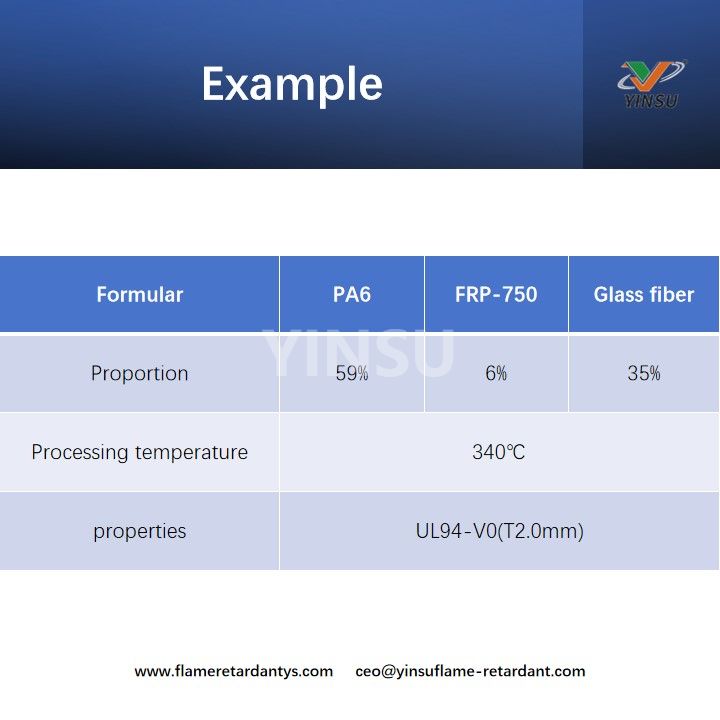 Example

YINSU

| Formular | PA6 | FRP-750 | Glass fiber |
|---|---|---|---|
| Proportion | 59% | 6% | 35% |
| Processing temperature | 340℃ | | |
| properties | UL94-V0(T2.0mm) | | |

YINSU

www.flameretardantys.com ceo@yinsuflame-retardant.com